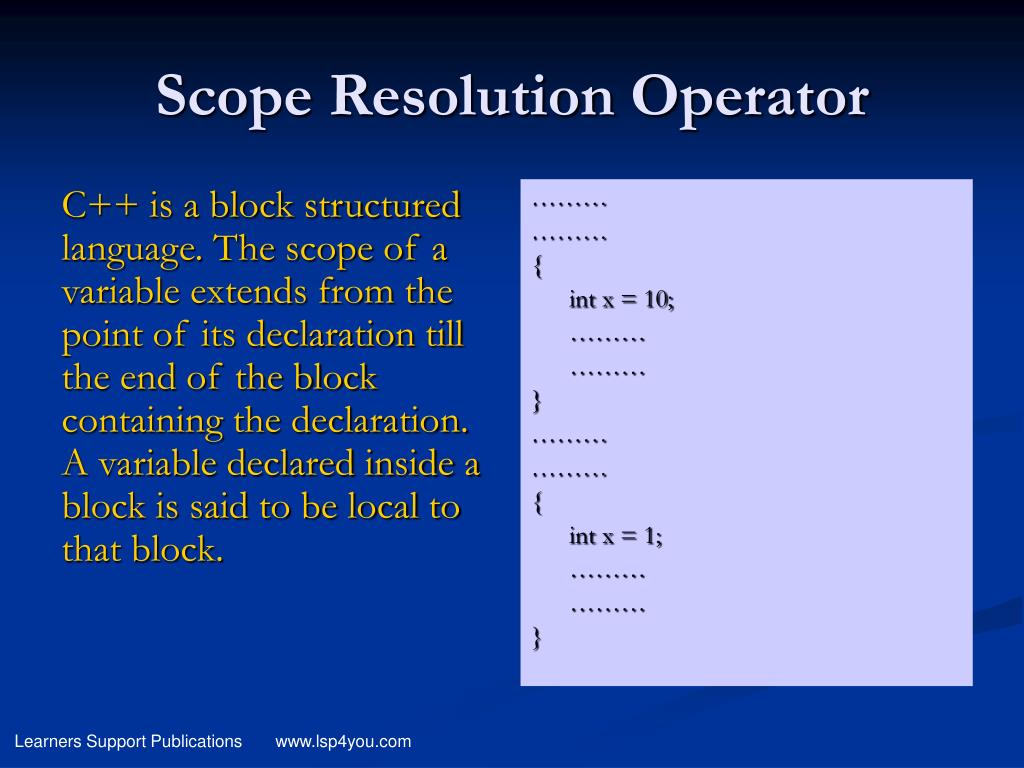 Scope Resolution Operator

C++ is a block structured language. The scope of a variable extends from the point of its declaration till the end of the block containing the declaration. A variable declared inside a block is said to be local to that block.

………
………
{
int x = 10;
………
………
}
………
………
{
int x = 1;
………
………
}

Learners Support Publications www.lsp4you.com